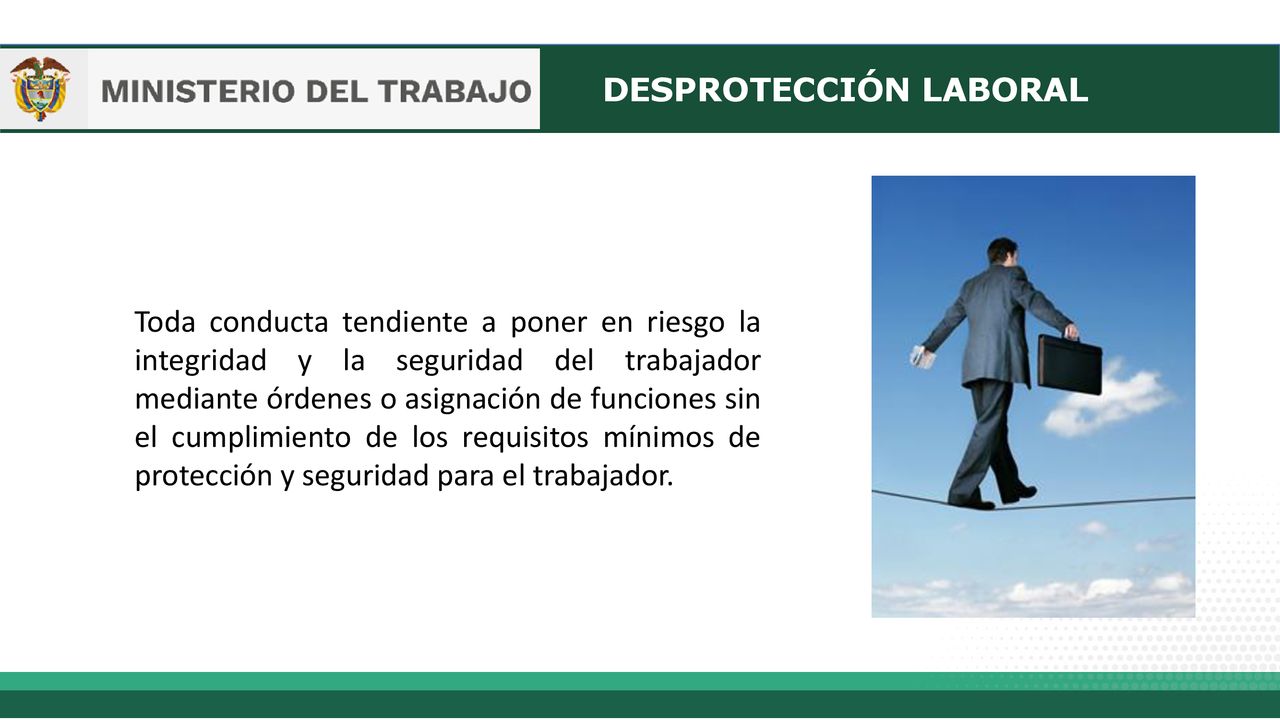 MINISTERIO DEL TRABAJO

DESPROTECCIÓN LABORAL

Toda conducta tendiente a poner en riesgo la integridad y la seguridad del trabajador mediante órdenes o asignación de funciones sin el cumplimiento de los requisitos mínimos de protección y seguridad para el trabajador.